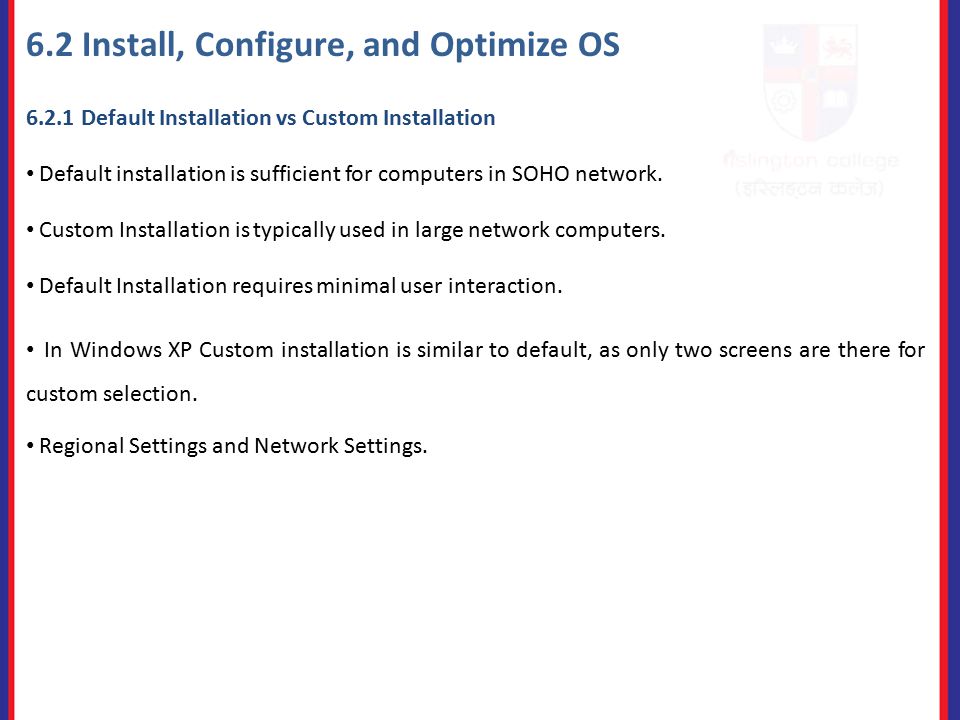 6.2 Install, Configure, and Optimize OS

islington college
(इस्लिङ्टन कलेज)

6.2.1 Default Installation vs Custom Installation

• Default installation is sufficient for computers in SOHO network.

• Custom Installation is typically used in large network computers.

• Default Installation requires minimal user interaction.

• In Windows XP Custom installation is similar to default, as only two screens are there for custom selection.

• Regional Settings and Network Settings.